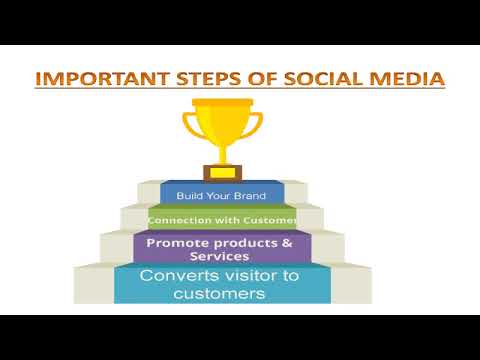 IMPORTANT STEPS OF SOCIAL MEDIA

Build Your Brand

Connection with Customer

Promote products & Services

Converts visitor to customers